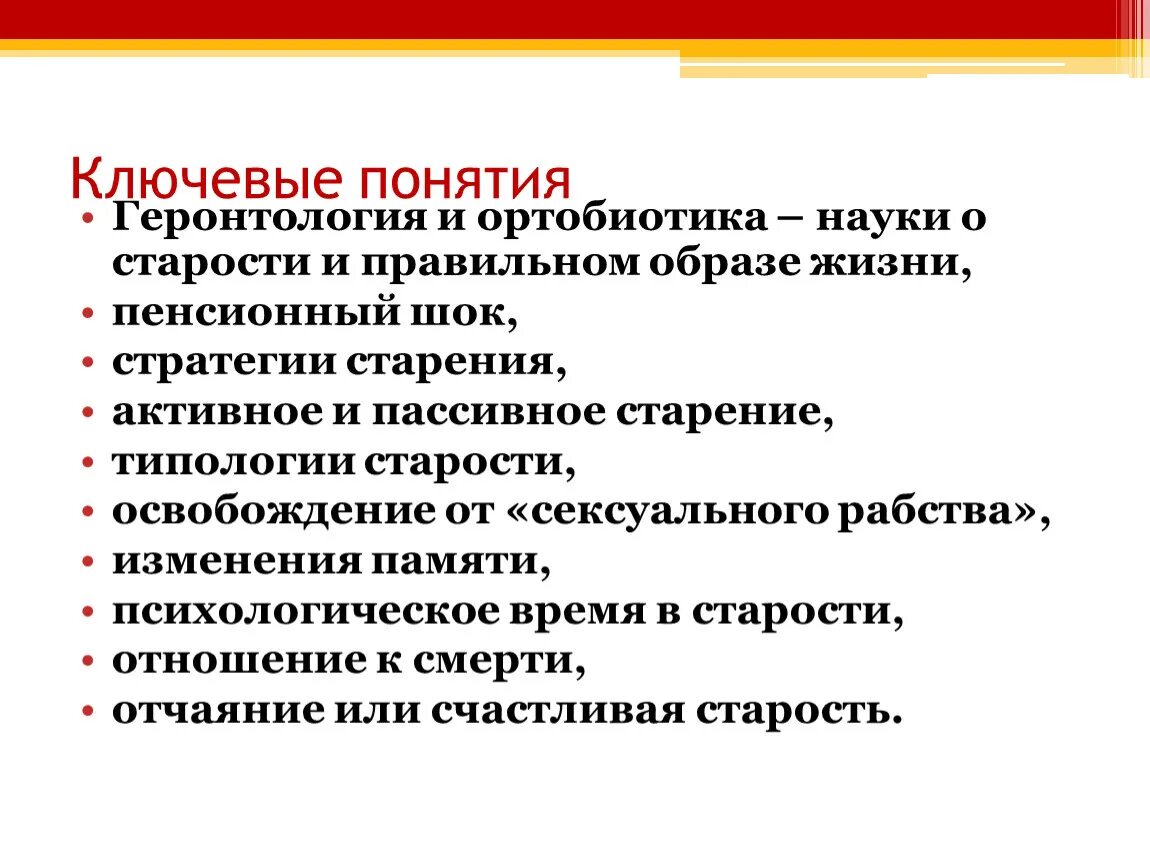 Ключевые понятия

• Геронтология и ортобиотика – науки о старости и правильном образе жизни,
• пенсионный шок,
• стратегии старения,
• активное и пассивное старение,
• типологии старости,
• освобождение от «сексуального рабства»,
• изменения памяти,
• психологическое время в старости,
• отношение к смерти,
• отчаяние или счастливая старость.